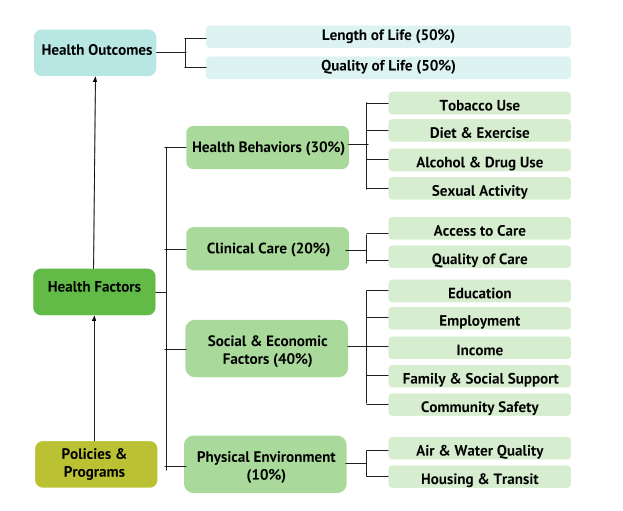 Health Outcomes

Length of Life (50%)

Quality of Life (50%)

Health Factors

Health Behaviors (30%)

Tobacco Use

Diet & Exercise

Alcohol & Drug Use

Sexual Activity

Clinical Care (20%)

Access to Care

Quality of Care

Social & Economic Factors (40%)

Education

Employment

Income

Family & Social Support

Community Safety

Physical Environment (10%)

Air & Water Quality

Housing & Transit

Policies & Programs